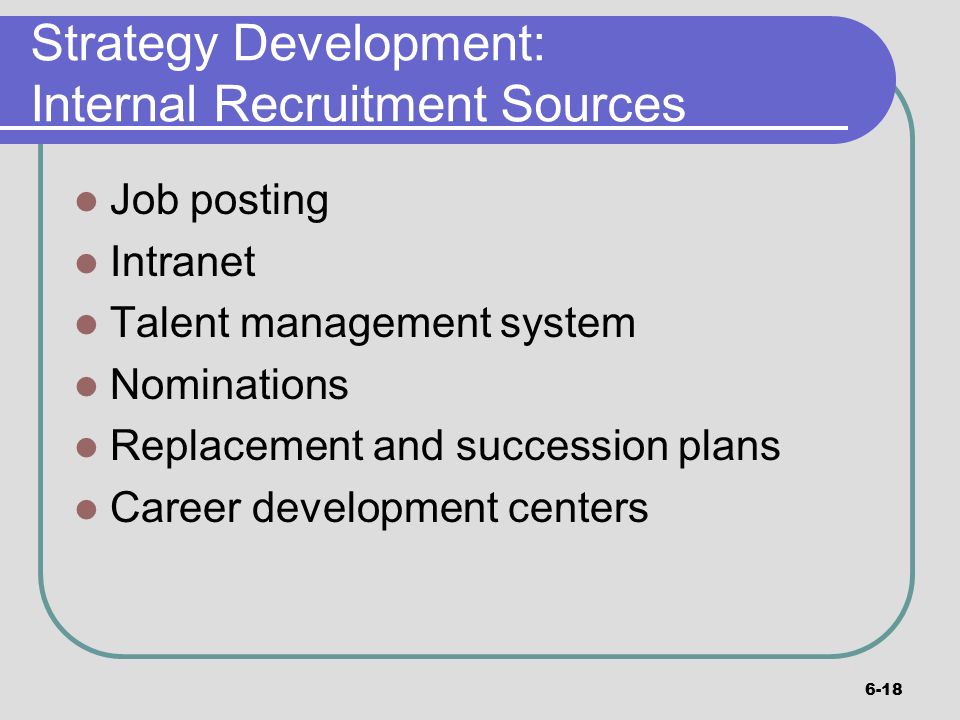 Strategy Development:
Internal Recruitment Sources

- Job posting
- Intranet
- Talent management system
- Nominations
- Replacement and succession plans
- Career development centers

6-18